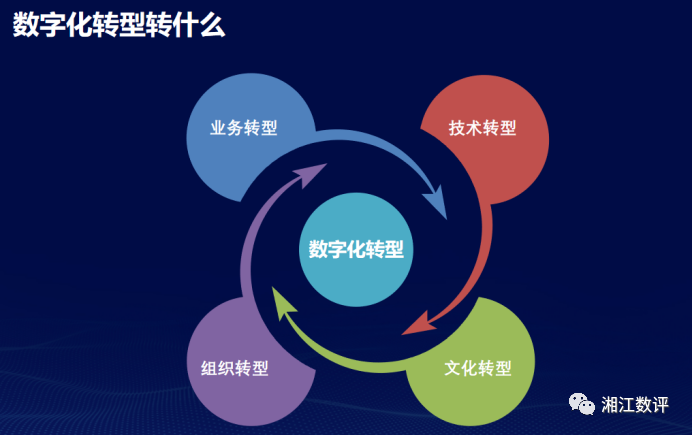 数字化转型转什么

业务转型

技术转型

数字化转型

组织转型

文化转型

湘江数评